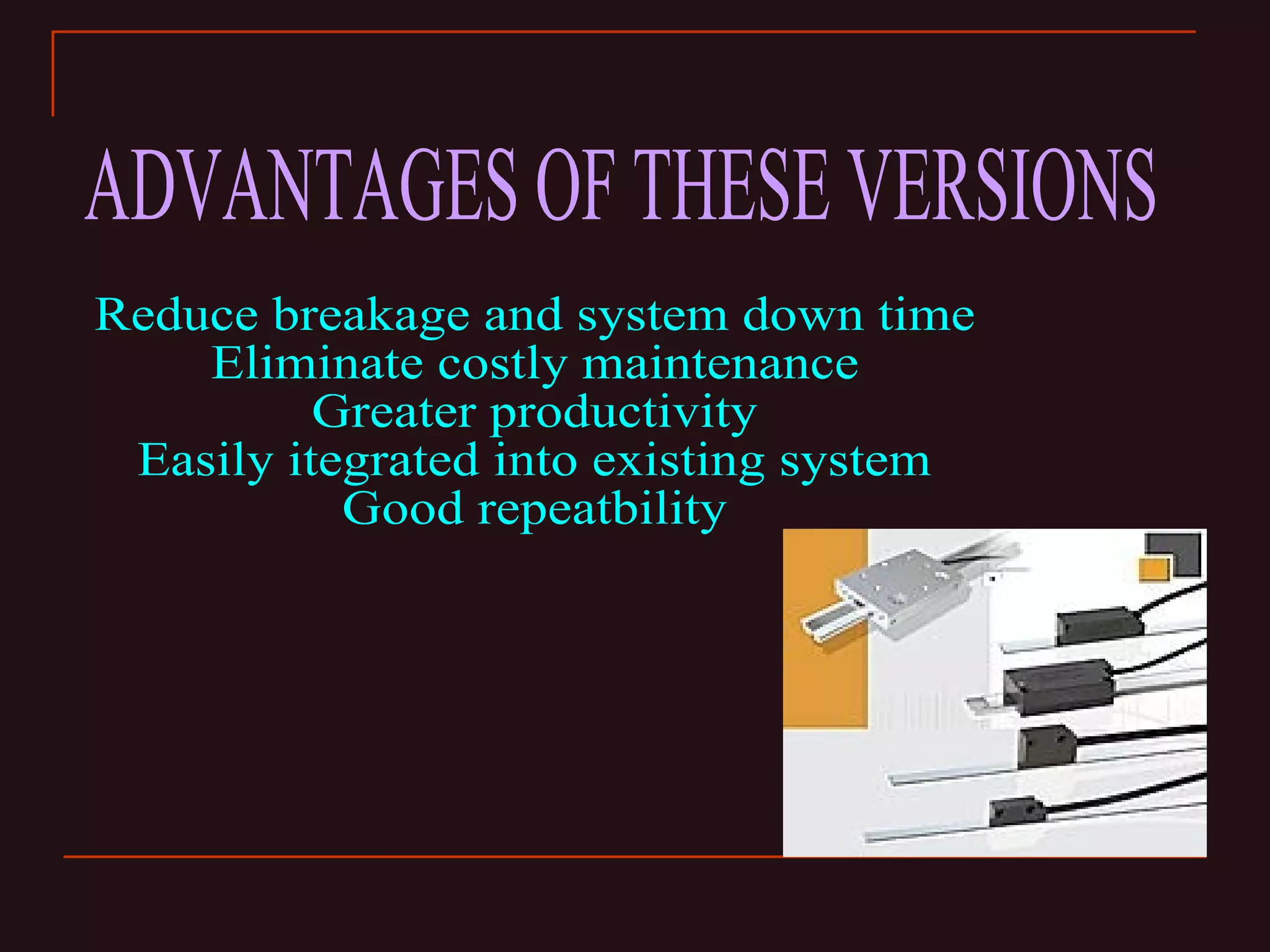 ADVANTAGES OF THESE VERSIONS

Reduce breakage and system down time
Eliminate costly maintenance
Greater productivity
Easily itegrated into existing system
Good repeatbility